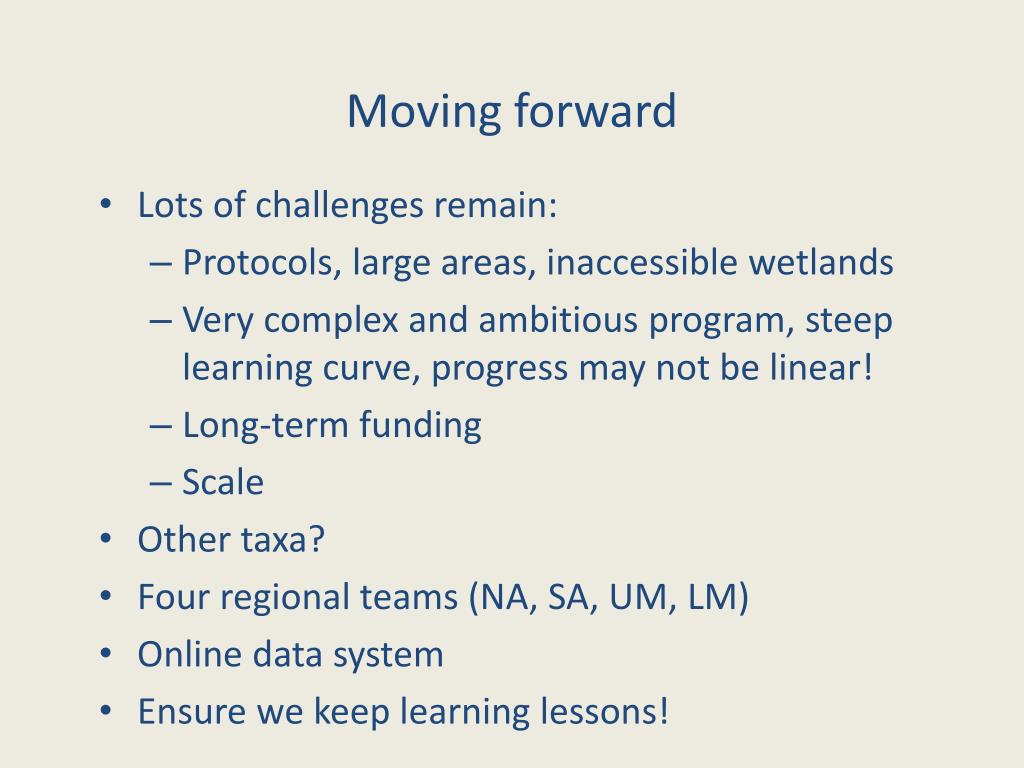 Moving forward

• Lots of challenges remain:
– Protocols, large areas, inaccessible wetlands
– Very complex and ambitious program, steep learning curve, progress may not be linear!
– Long-term funding
– Scale
• Other taxa?
• Four regional teams (NA, SA, UM, LM)
• Online data system
• Ensure we keep learning lessons!